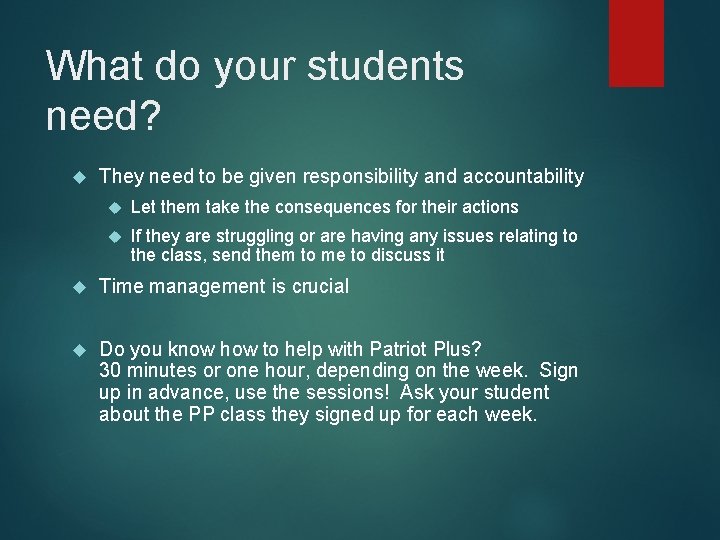 What do your students need?

They need to be given responsibility and accountability

Let them take the consequences for their actions

If they are struggling or are having any issues relating to the class, send them to me to discuss it

Time management is crucial

Do you know how to help with Patriot Plus?
30 minutes or one hour, depending on the week. Sign up in advance, use the sessions! Ask your student about the PP class they signed up for each week.